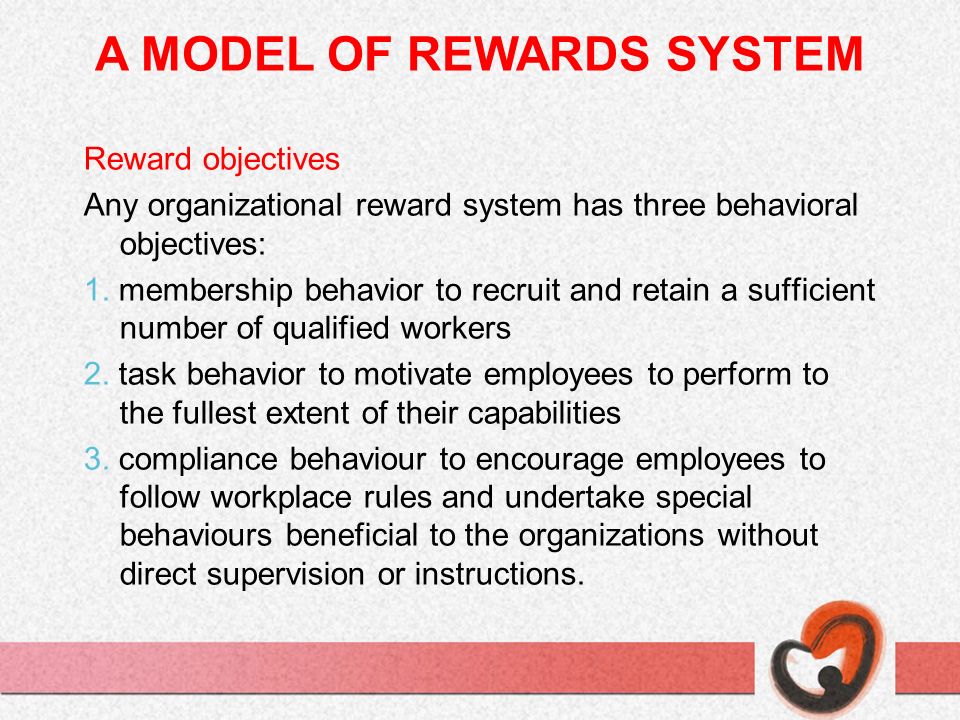 A MODEL OF REWARDS SYSTEM

Reward objectives

Any organizational reward system has three behavioral objectives:

1. membership behavior to recruit and retain a sufficient number of qualified workers
2. task behavior to motivate employees to perform to the fullest extent of their capabilities
3. compliance behaviour to encourage employees to follow workplace rules and undertake special behaviours beneficial to the organizations without direct supervision or instructions.